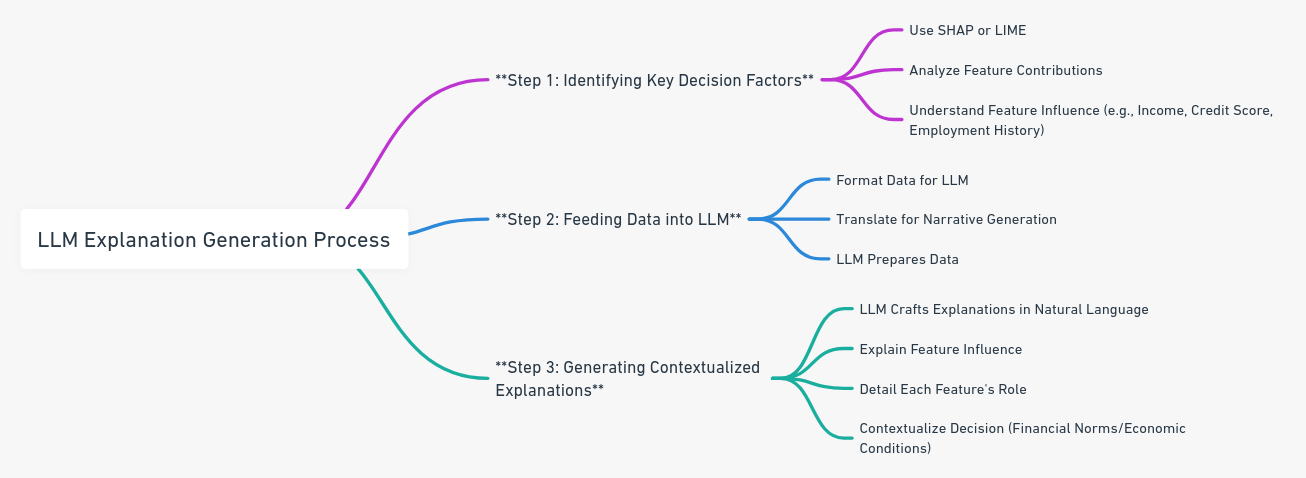 LLM Explanation Generation Process

**Step 1: Identifying Key Decision Factors**

Use SHAP or LIME

Analyze Feature Contributions

Understand Feature Influence (e.g., Income, Credit Score, Employment History)

**Step 2: Feeding Data into LLM**

Format Data for LLM

Translate for Narrative Generation

LLM Prepares Data

**Step 3: Generating Contextualized Explanations**

LLM Crafts Explanations in Natural Language

Explain Feature Influence

Detail Each Feature's Role

Contextualize Decision (Financial Norms/Economic Conditions)